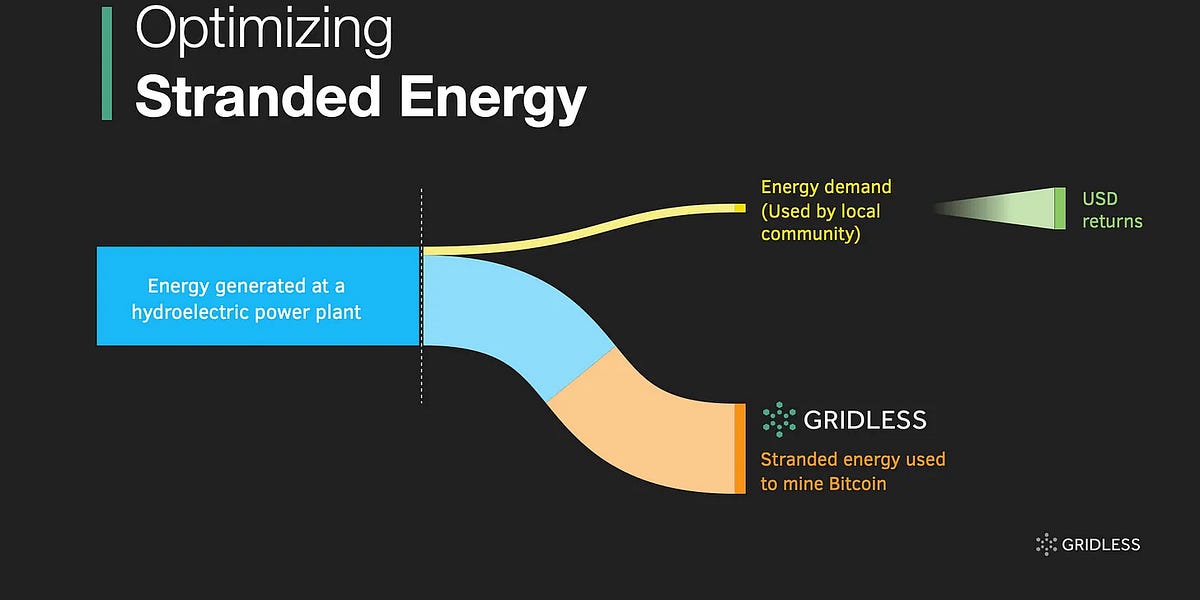 Optimizing
Stranded Energy

Energy generated at a hydroelectric power plant

Energy demand (Used by local community)

USD returns

GRIDLESS

Stranded energy used to mine Bitcoin

GRIDLESS